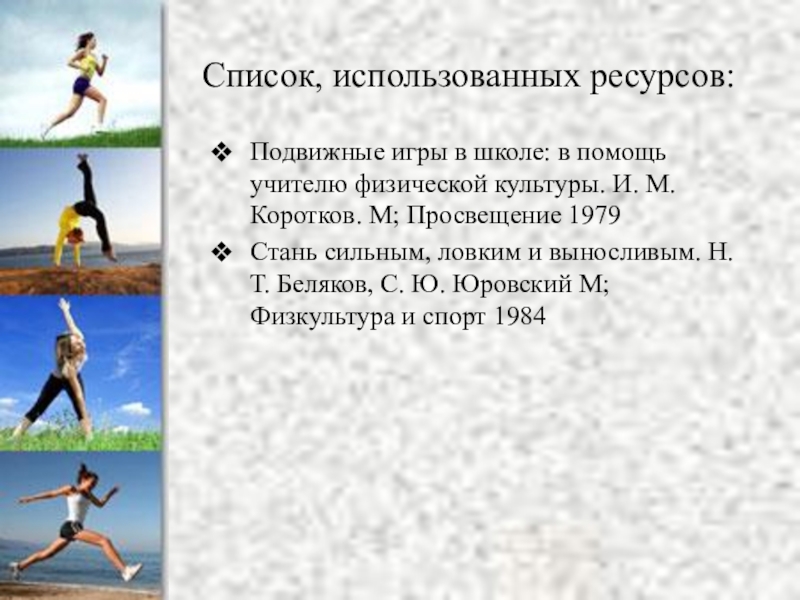 Список, использованных ресурсов:

❖ Подвижные игры в школе: в помощь учителю физической культуры. И. М. Коротков. М; Просвещение 1979

❖ Стань сильным, ловким и выносливым. Н. Т. Беляков, С. Ю. Юровский М; Физкультура и спорт 1984